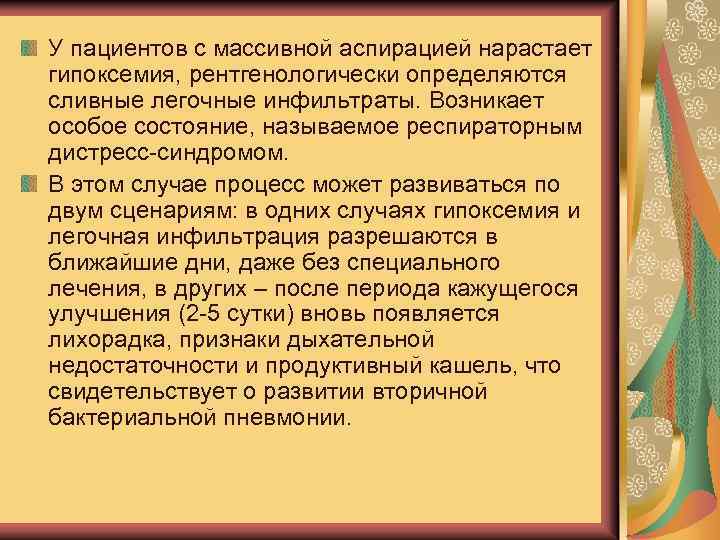 У пациентов с массивной аспирацией нарастает гипоксемия, рентгенологически определяются сливные легочные инфильтраты. Возникает особое состояние, называемое респираторным дистресс-синдромом.

В этом случае процесс может развиваться по двум сценариям: в одних случаях гипоксемия и легочная инфильтрация разрешаются в ближайшие дни, даже без специального лечения, в других – после периода кажущегося улучшения (2-5 сутки) вновь появляется лихорадка, признаки дыхательной недостаточности и продуктивный кашель, что свидетельствует о развитии вторичной бактериальной пневмонии.